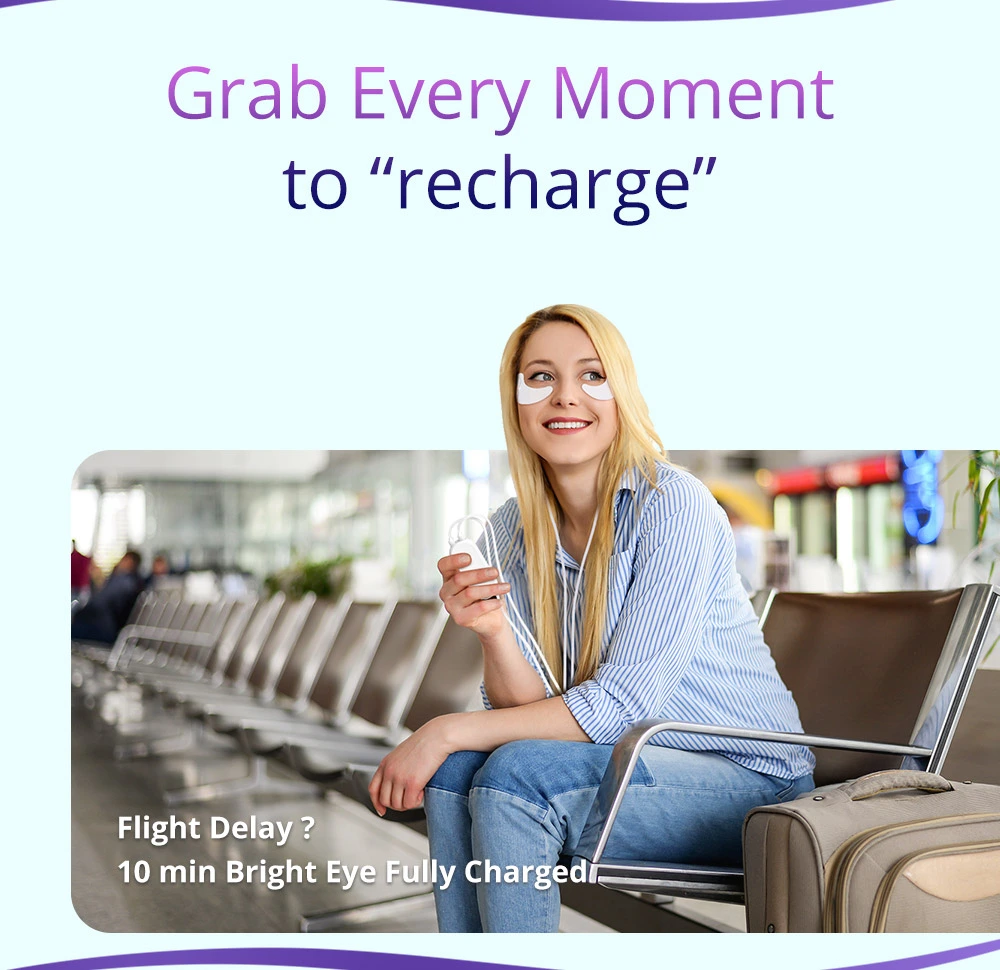 Grab Every Moment
to “recharge”

Flight Delay ?
10 min Bright Eye Fully Charged